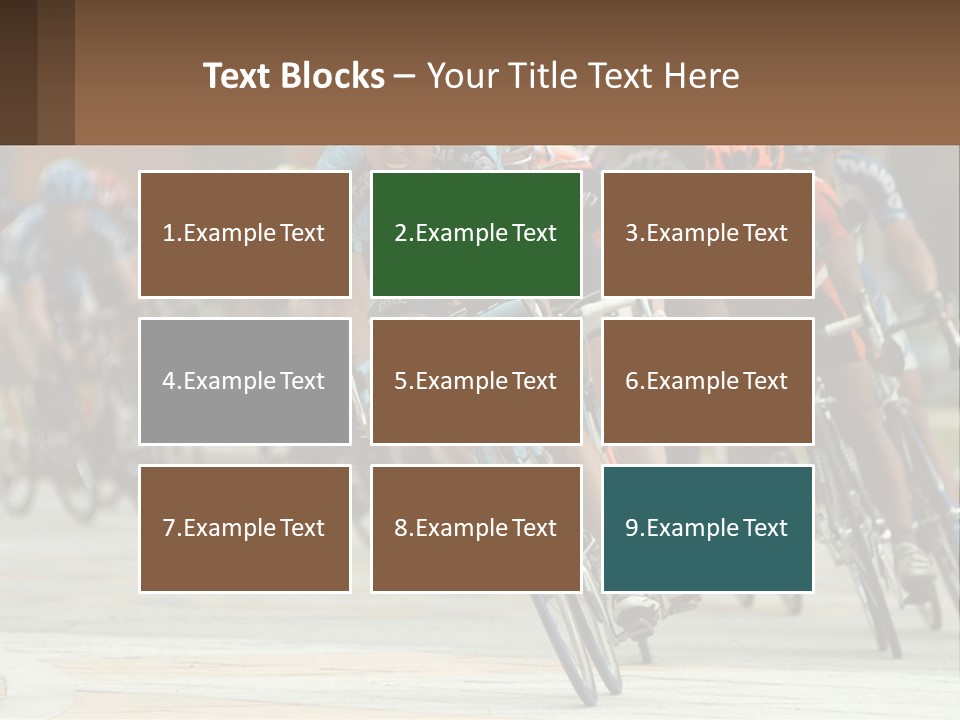 Text Blocks – Your Title Text Here

1.Example Text

2.Example Text

3.Example Text

4.Example Text

5.Example Text

6.Example Text

7.Example Text

8.Example Text

9.Example Text